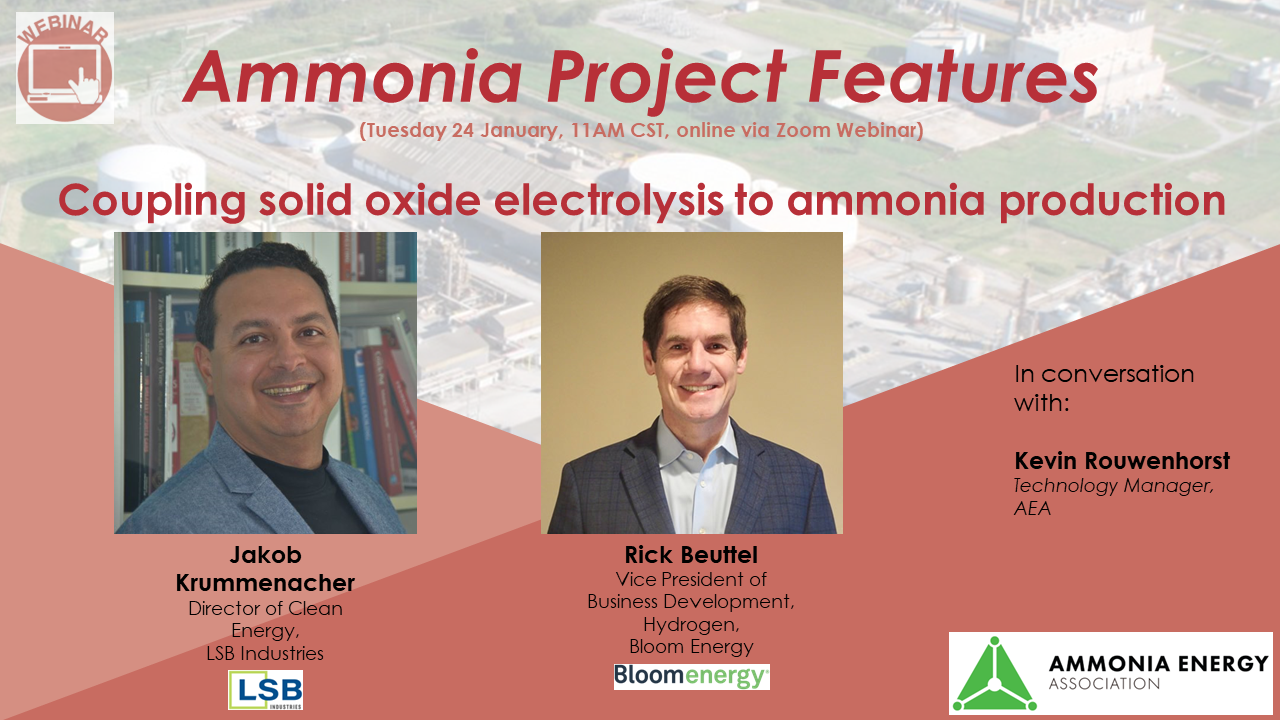 WEBINAR

Ammonia Project Features

(Tuesday 24 January, 11AM CST, online via Zoom Webinar)

Coupling solid oxide electrolysis to ammonia production

Jakob Krummenacher
Director of Clean Energy,
LSB Industries

LSB INDUSTRIES

Rick Beuttel
Vice President of Business Development, Hydrogen,
Bloom Energy

Bloomenergy

In conversation with:

Kevin Rouwenhorst
Technology Manager,
AEA

AMMONIA ENERGY ASSOCIATION